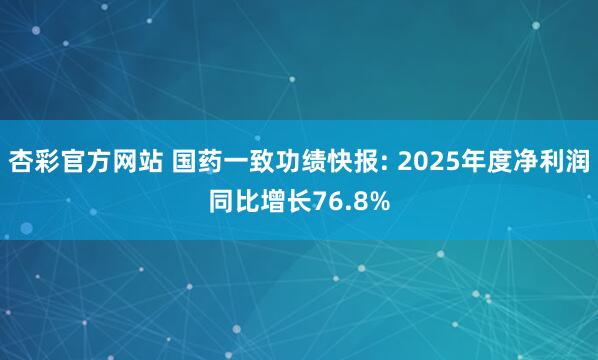 杏彩官方网站 国药一致功绩快报: 2025年度净利润同比增长76.8%